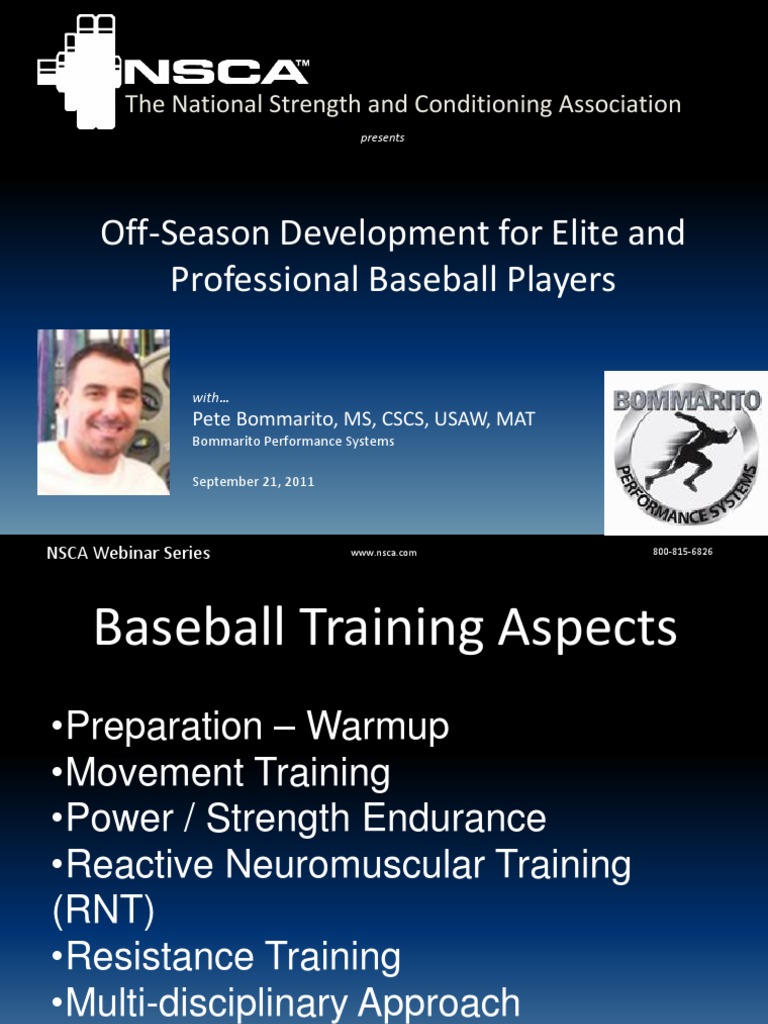 NSCA™
The National Strength and Conditioning Association

presents

Off-Season Development for Elite and Professional Baseball Players

with…
Pete Bommarito, MS, CSCS, USAW, MAT
Bommarito Performance Systems

September 21, 2011

BOMMARITO
PERFORMANCE SYSTEMS

NSCA Webinar Series
www.nsca.com
800-815-6826

Baseball Training Aspects

•Preparation – Warmup
•Movement Training
•Power / Strength Endurance
•Reactive Neuromuscular Training (RNT)
•Resistance Training
•Multi-disciplinary Approach